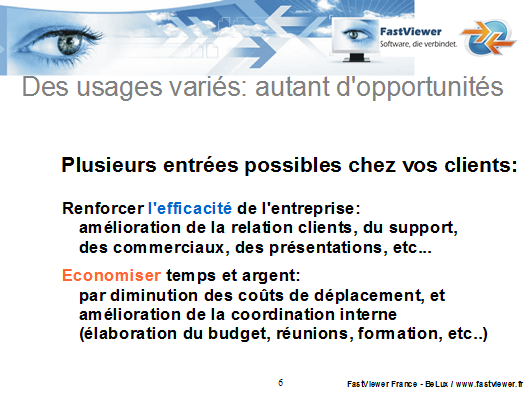 FastViewer
Software, die verbindet.

Des usages variés: autant d'opportunités

Plusieurs entrées possibles chez vos clients:

Renforcer l'efficacité de l'entreprise:
amélioration de la relation clients, du support, des commerciaux, des présentations, etc...

Economiser temps et argent:
par diminution des coûts de déplacement, et amélioration de la coordination interne (élaboration du budget, réunions, formation, etc..)

6

FastViewer France - BeLux / www.fastviewer.fr